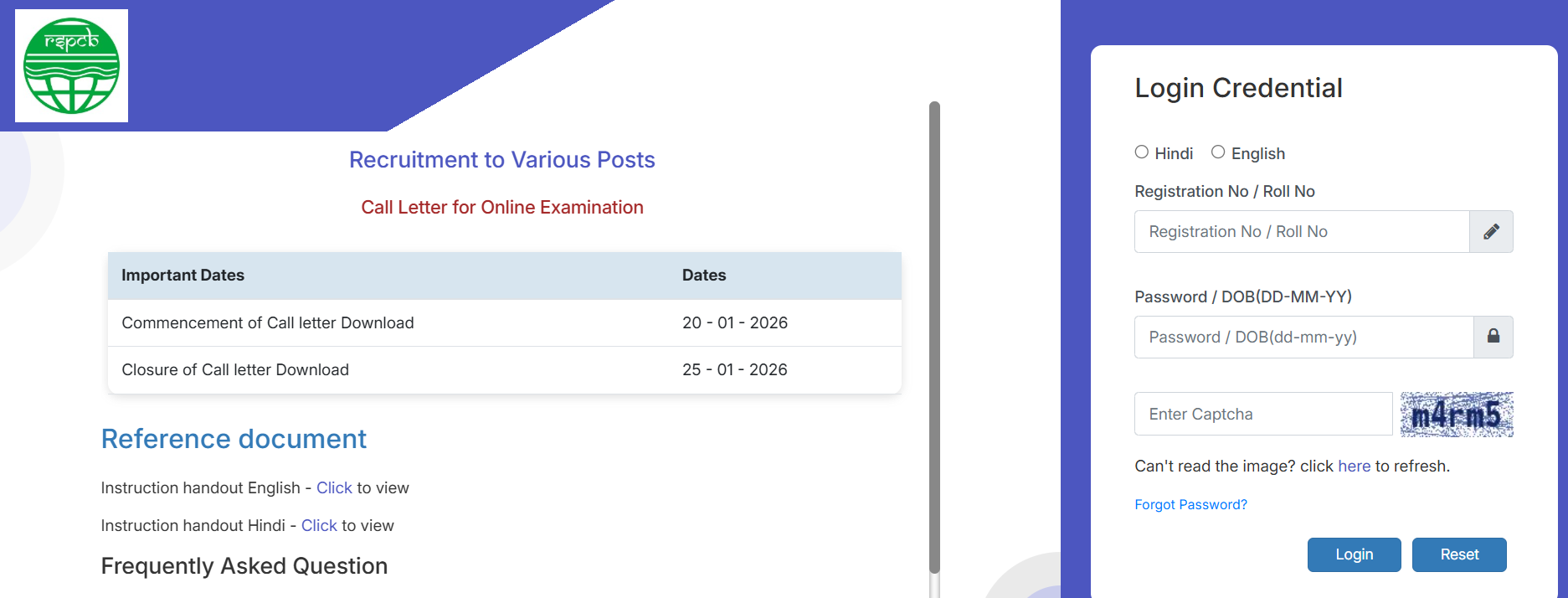 rspcb

Recruitment to Various Posts

Call Letter for Online Examination

| Important Dates | Dates |
|---|---|
| Commencement of Call letter Download | 20 - 01 - 2026 |
| Closure of Call letter Download | 25 - 01 - 2026 |

Reference document

Instruction handout English - Click to view

Instruction handout Hindi - Click to view

Frequently Asked Question

Login Credential

Hindi English

Registration No / Roll No

Registration No / Roll No

Password / DOB(DD-MM-YY)

Password / DOB(dd-mm-yy)

Enter Captcha

m4rm5

Can't read the image? click here to refresh.

Forgot Password?

Login Reset